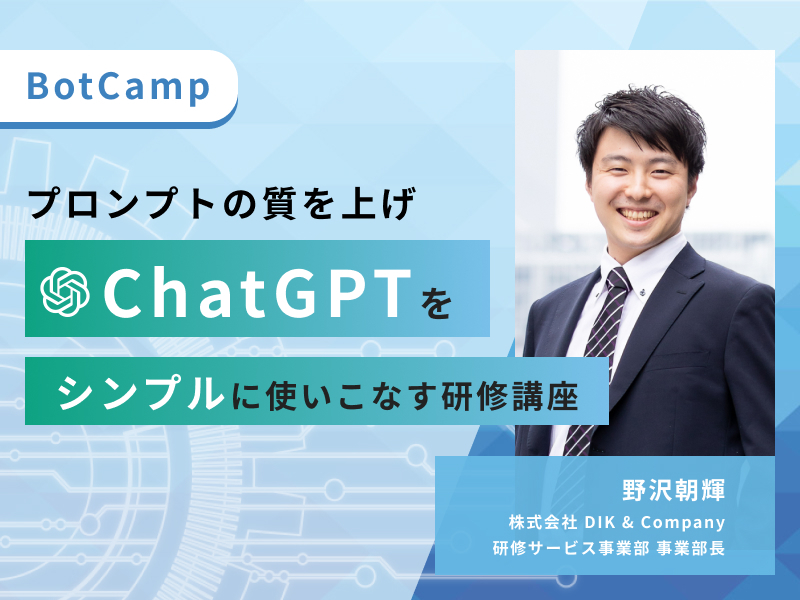 BotCamp

プロンプトの質を上げ

ChatGPTを

シンプルに使いこなす研修講座

野沢朝輝

株式会社 DIK & Company
研修サービス事業部 事業部長